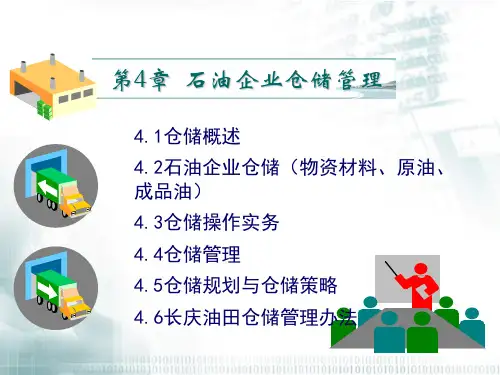 第4章 石油企业仓储管理

4.1仓储概述

4.2石油企业仓储（物资材料、原油、成品油）

4.3仓储操作实务

4.4仓储管理

4.5仓储规划与仓储策略

4.6长庆油田仓储管理办法